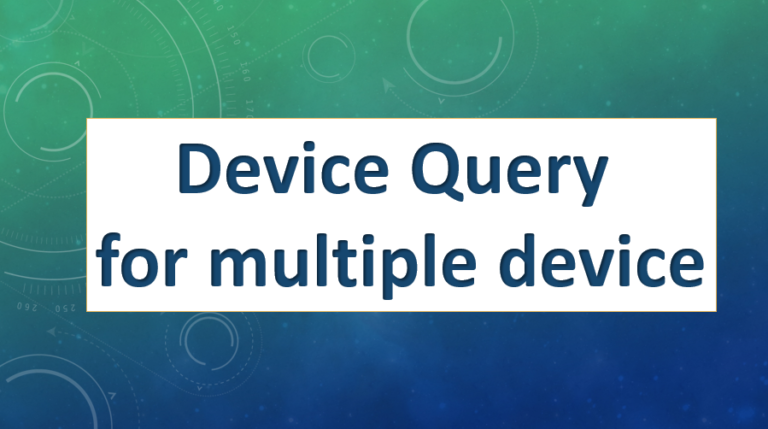 Device Query
for multiple device